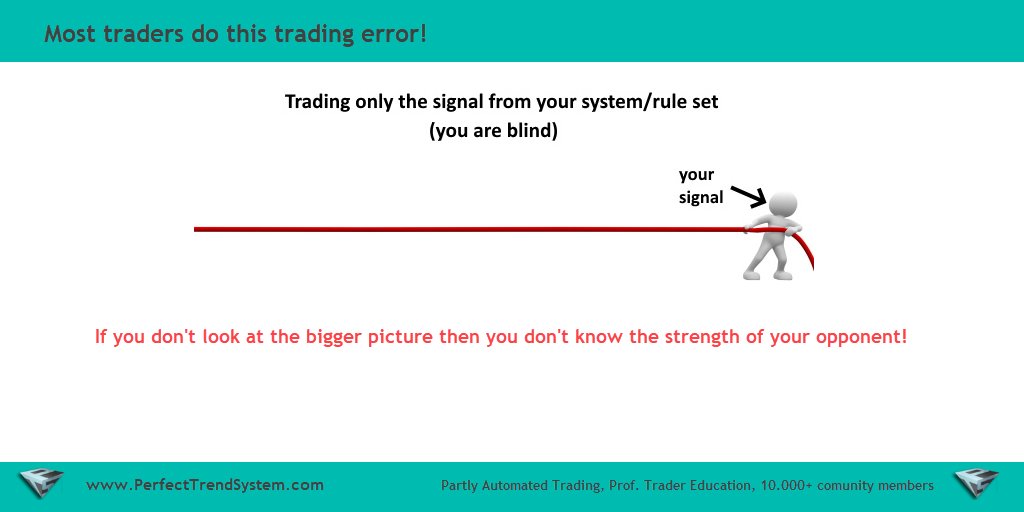 Most traders do this trading error!

Trading only the signal from your system/rule set
(you are blind)

your signal

If you don't look at the bigger picture then you don't know the strength of your opponent!

www.PerfectTrendSystem.com

Partly Automated Trading, Prof. Trader Education, 10.000+ comunity members